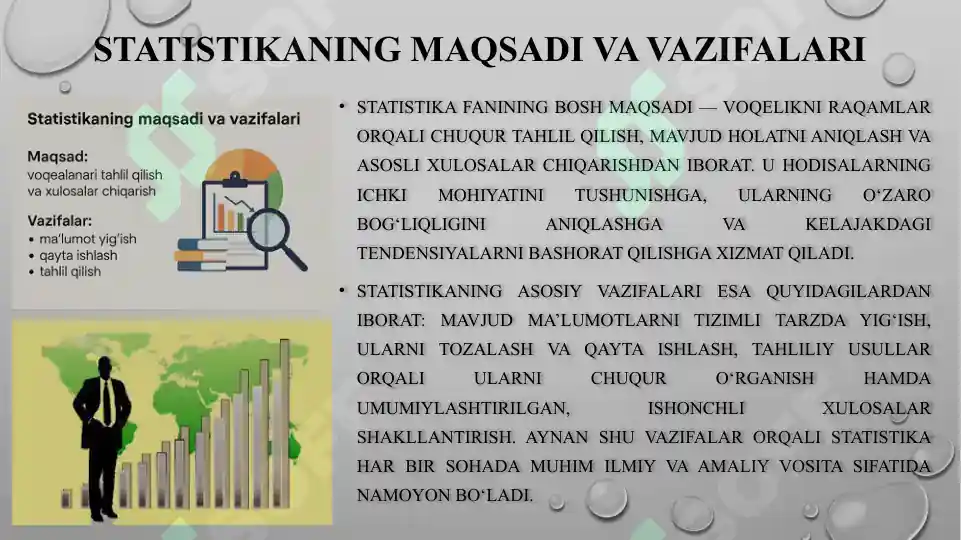 STATISTIKANING MAQSADI VA VAZIFALARI

Statistikaning maqsadi va vazifalari

Maqsad:
voqealanari tahlil qilish va xulosalar chiqarish

Vazifalar:
• ma'lumot yig'ish
• qayta ishlash
• tahlil qilish

• STATISTIKA FANINING BOSH MAQSADI — VOQELIKNI RAQAMLAR ORQALI CHUQUR TAHLIL QILISH, MAVJUD HOLATNI ANIQLASH VA ASOSLI XULOSALAR CHIQARISHDAN IBORAT. U HODISALARNING ICHKI MOHIYATINI TUSHUNISHGA, ULARNING O'ZARO BOG'LIQLIGINI ANIQLASHGA VA KELAJAKDAGI TENDENSIYALARNI BASHORAT QILISHGA XIZMAT QILADI.

• STATISTIKANING ASOSIY VAZIFALARI ESA QUYIDAGILARDAN IBORAT: MAVJUD MA'LUMOTLARNI TIZIMLI TARZDA YIG'ISH, ULARNI TOZALASH VA QAYTA ISHLASH, TAHLILIY USULLAR ORQALI ULARNI CHUQUR O'RGANISH HAMDA UMUMIYLASHTIRILGAN, ISHONCHLI XULOSALAR SHAKLLANTIRISH. AYNAN SHU VAZIFALAR ORQALI STATISTIKA HAR BIR SOHADA MUHIM ILMIY VA AMALIY VOSITA SIFATIDA NAMOYON BO'LADI.